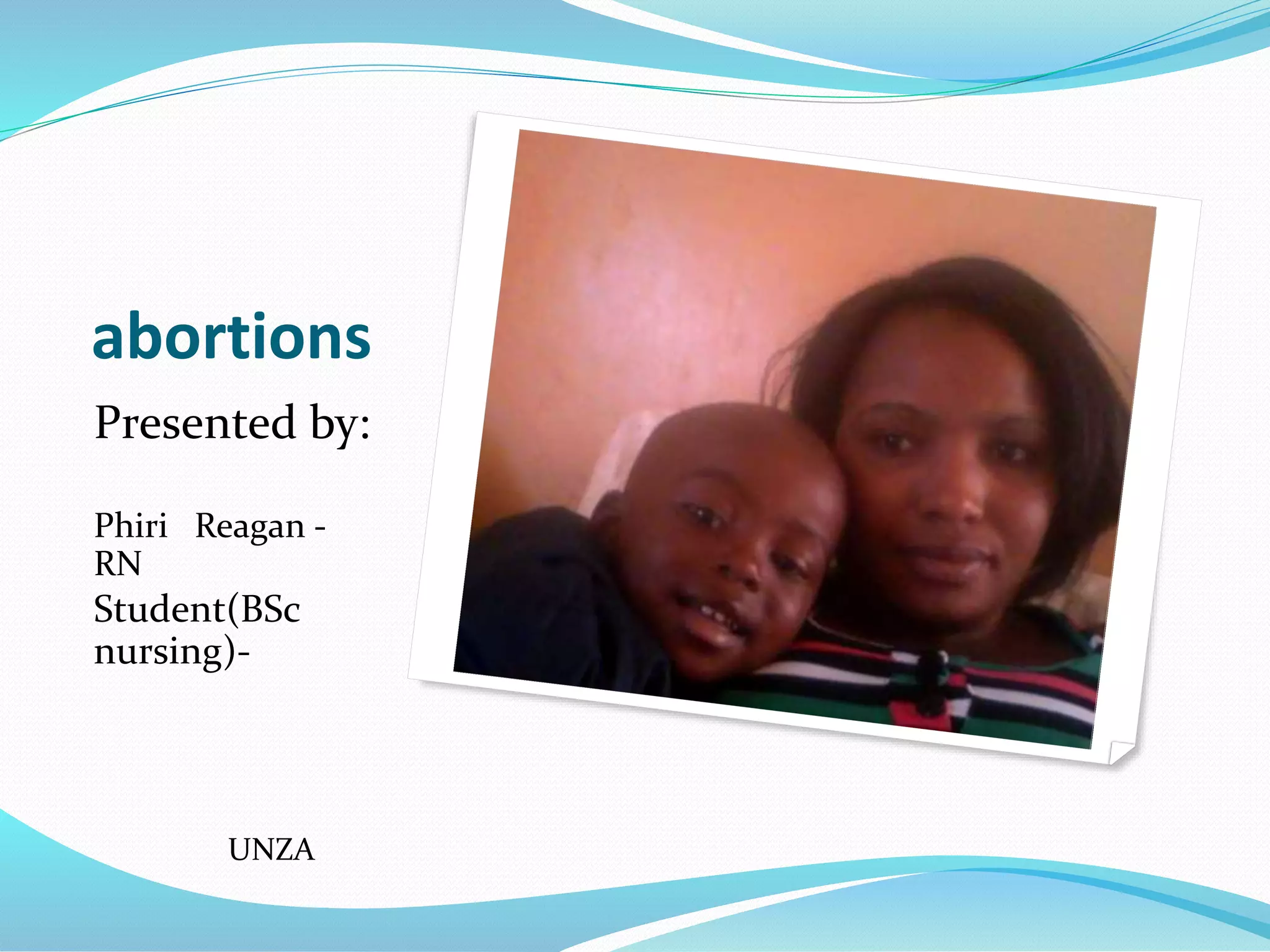 abortions

Presented by:

Phiri Reagan - RN Student(BSc nursing)-

UNZA